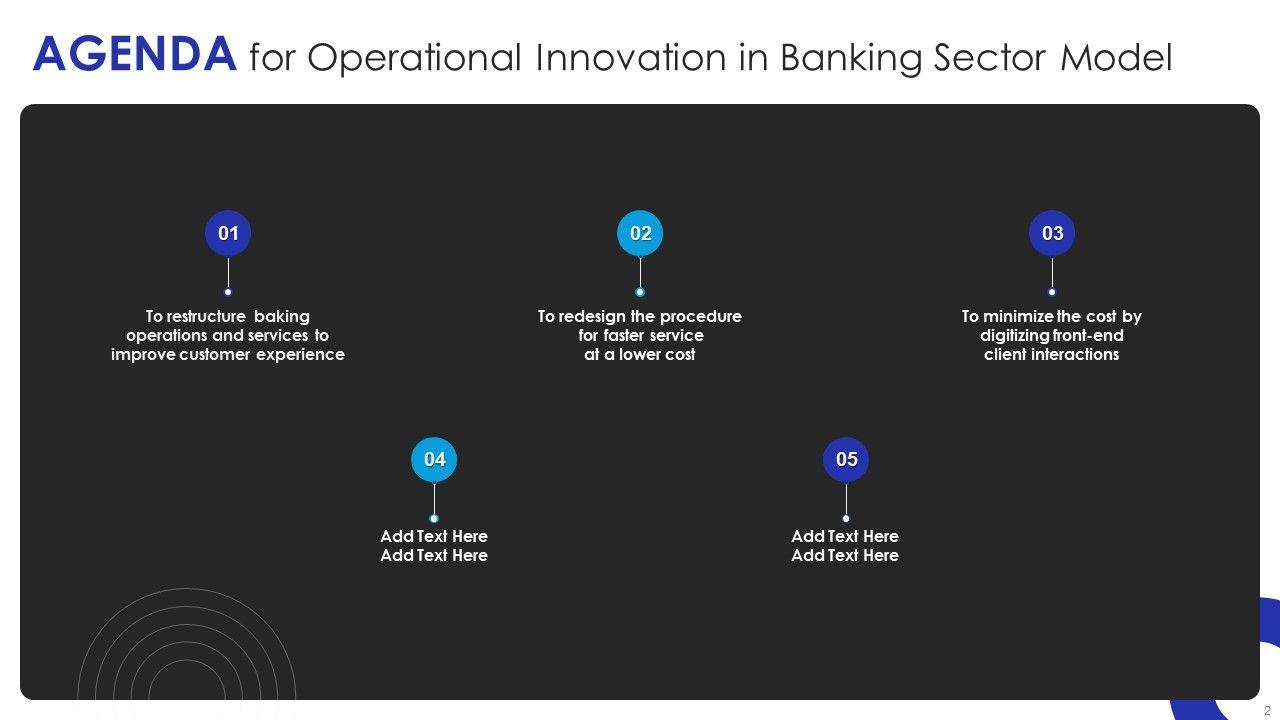 AGENDA for Operational Innovation in Banking Sector Model

01

To restructure baking operations and services to improve customer experience

02

To redesign the procedure for faster service at a lower cost

03

To minimize the cost by digitizing front-end client interactions

04

Add Text Here
Add Text Here

05

Add Text Here
Add Text Here

2